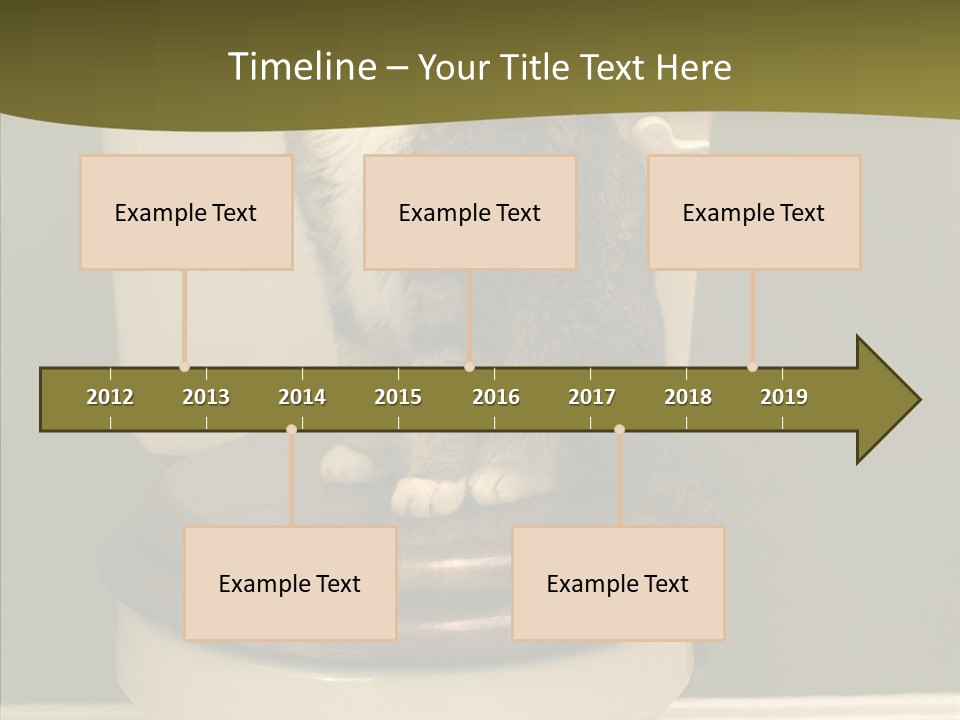 Timeline – Your Title Text Here

Example Text

Example Text

Example Text

2012 2013 2014 2015 2016 2017 2018 2019

Example Text

Example Text